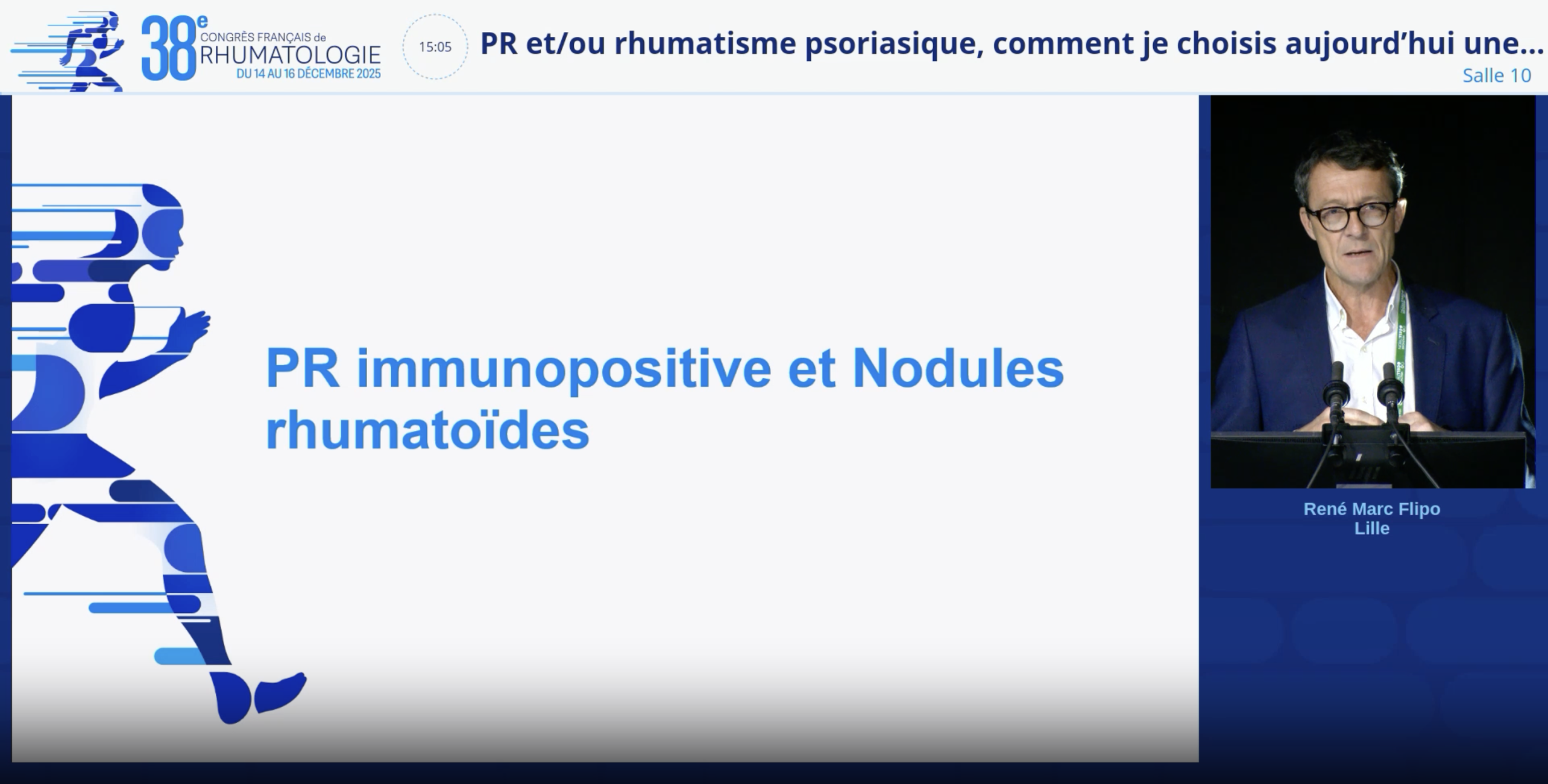 38e CONGRÈS FRANÇAIS de RHUMATOLOGIE
DU 14 AU 16 DÉCEMBRE 2025

15:05

PR et/ou rhumatisme psoriasique, comment je choisis aujourd'hui une...
Salle 10

PR immunopositive et Nodules rhumatoïdes

René Marc Flipo
Lille